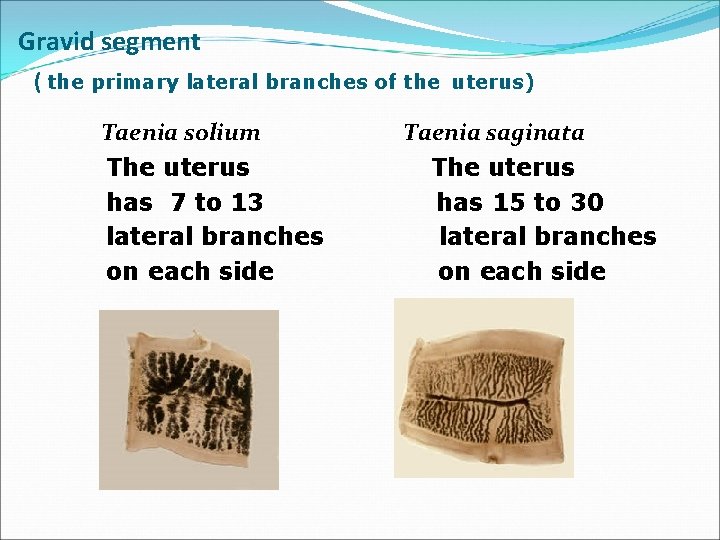 Gravid segment

( the primary lateral branches of the uterus)

Taenia solium

The uterus has 7 to 13 lateral branches on each side

Taenia saginata

The uterus has 15 to 30 lateral branches on each side